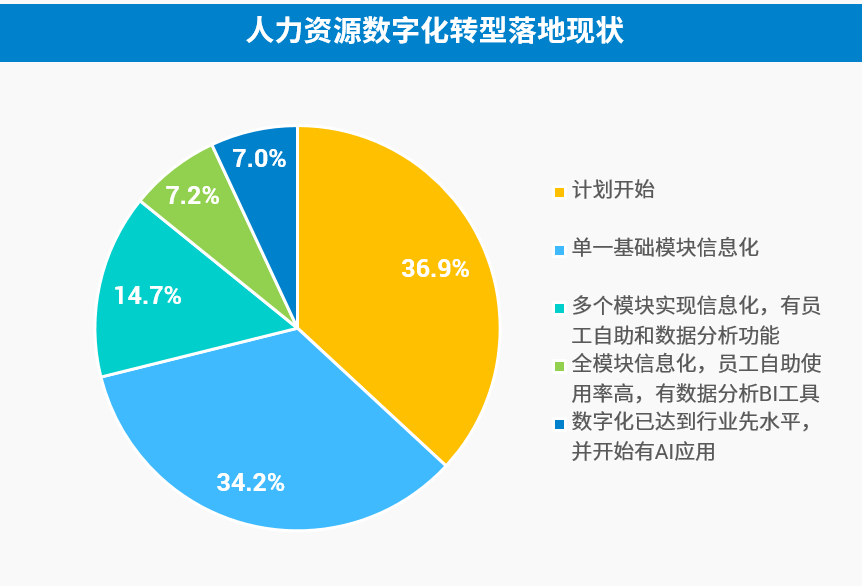 人力资源数字化转型落地现状

7.0%
7.2%
14.7%
36.9%
34.2%

计划开始
单一基础模块信息化
多个模块实现信息化，有员工自助和数据分析功能
全模块信息化，员工自助使用率高，有数据分析BI工具
数字化已达到行业先水平，并开始有AI应用